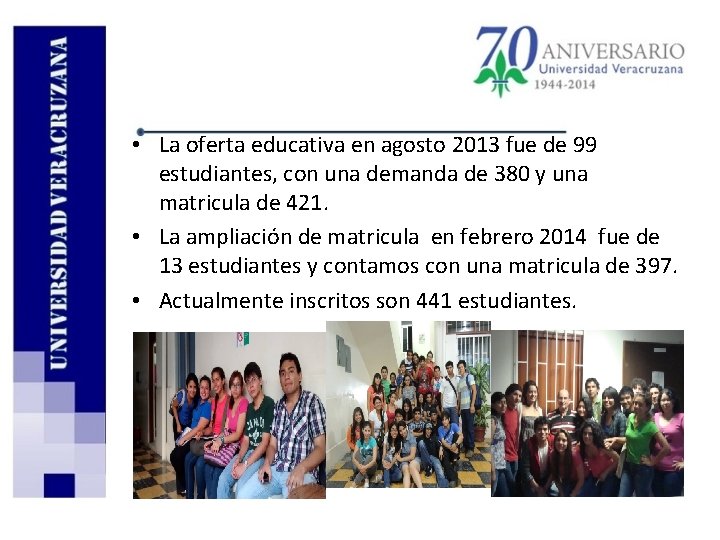 UNIVERSIDAD VERACRUZANA

70 ANIVERSARIO
Universidad Veracruzana
1944-2014

• La oferta educativa en agosto 2013 fue de 99 estudiantes, con una demanda de 380 y una matricula de 421.
• La ampliación de matricula en febrero 2014 fue de 13 estudiantes y contamos con una matricula de 397.
• Actualmente inscritos son 441 estudiantes.